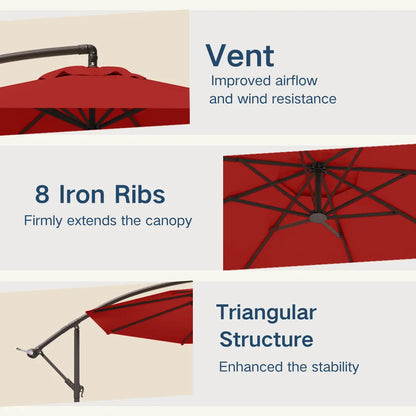 Vent
Improved airflow and wind resistance

8 Iron Ribs
Firmly extends the canopy

Triangular Structure
Enhanced the stability